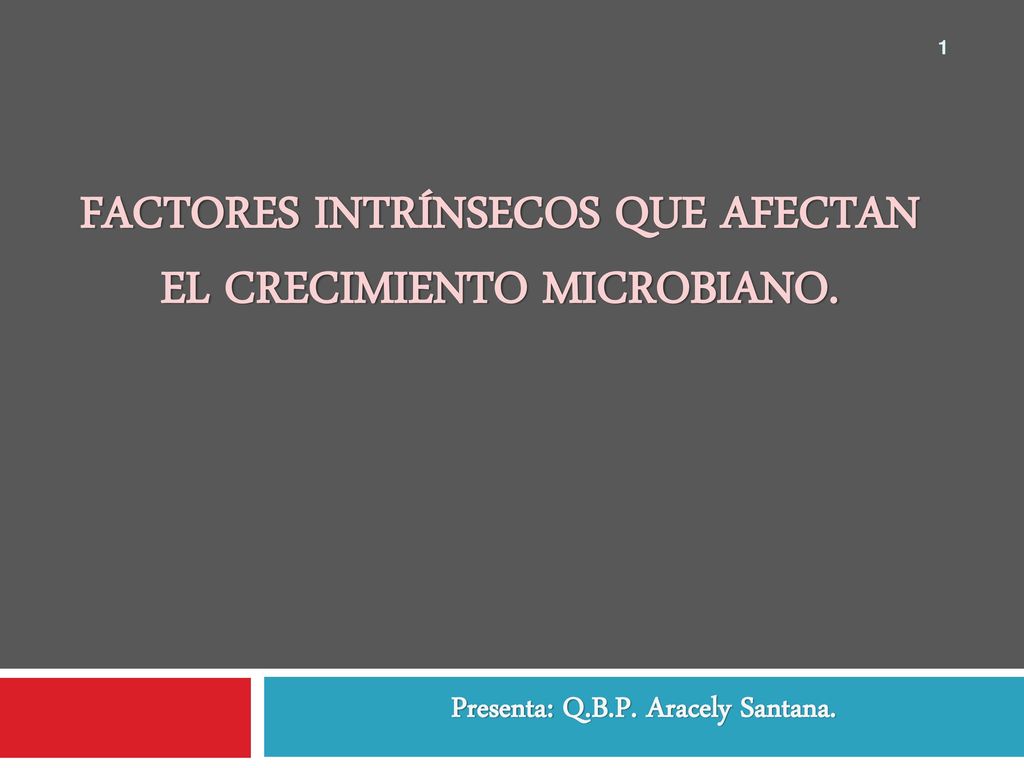 1

FACTORES INTRÍNSECOS QUE AFECTAN EL CRECIMIENTO MICROBIANO.

Presenta: Q.B.P. Aracely Santana.